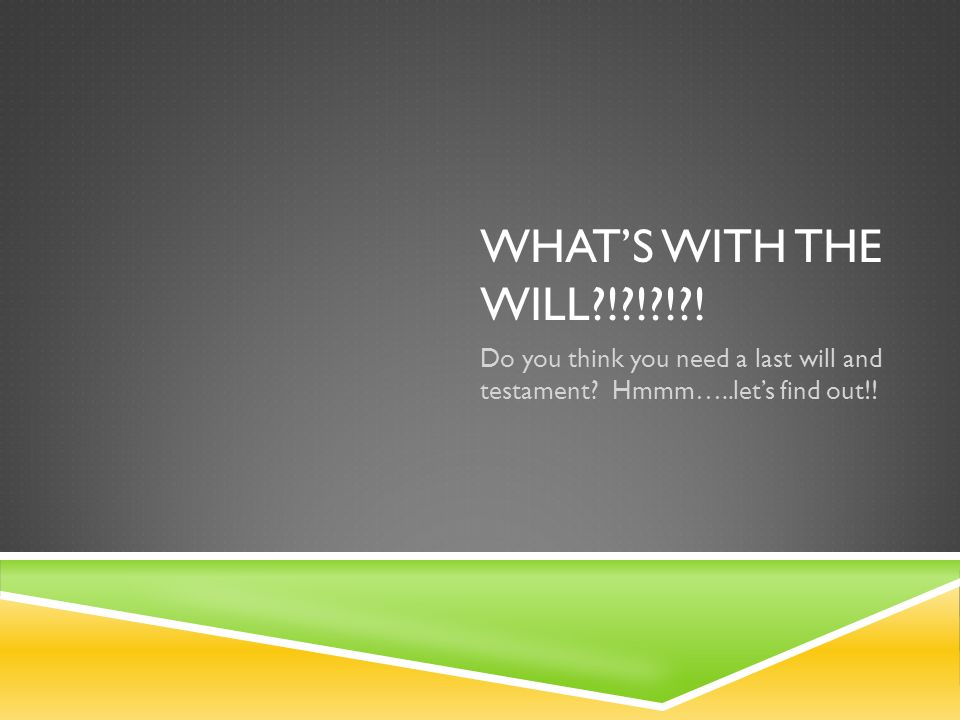 WHAT'S WITH THE WILL?!?!?!?!

Do you think you need a last will and testament? Hmmm…..let's find out!!